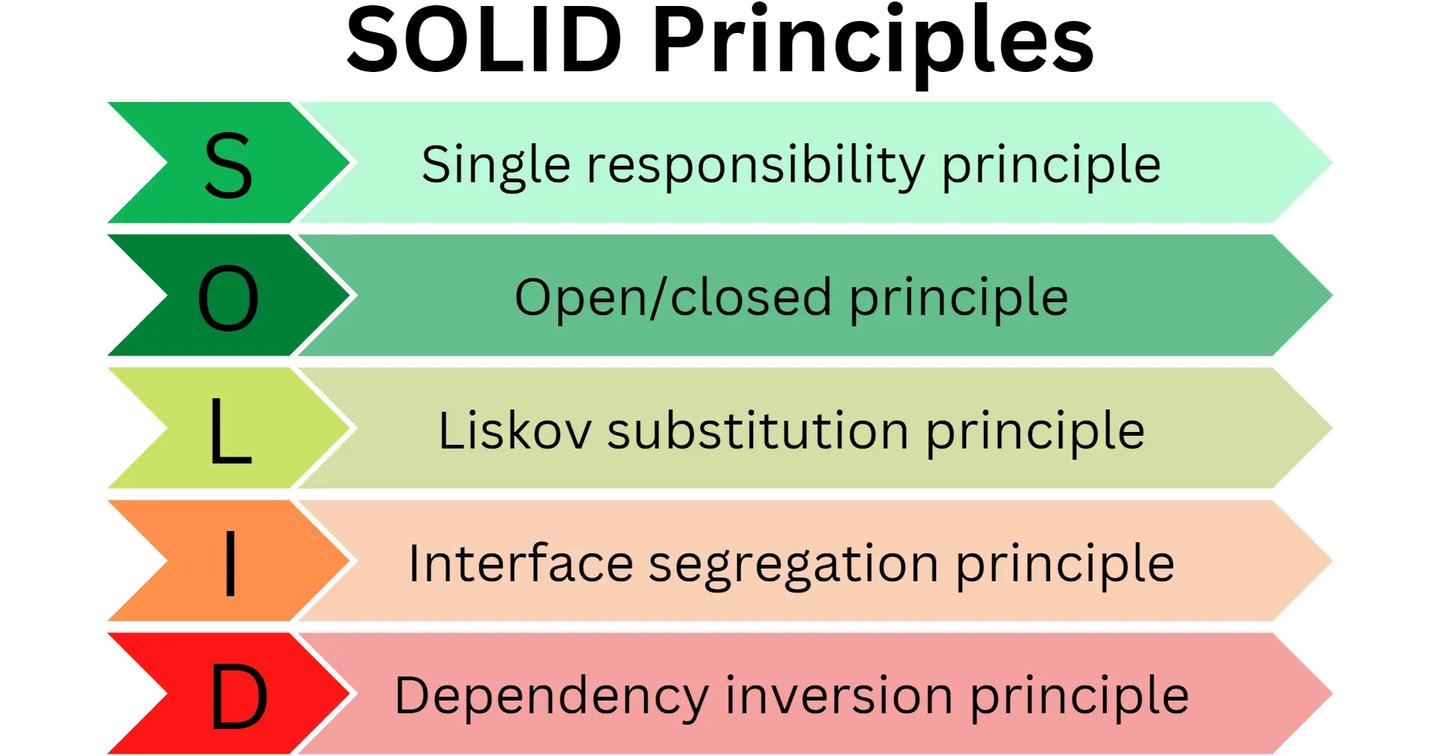 SOLID Principles

S Single responsibility principle

O Open/closed principle

L Liskov substitution principle

I Interface segregation principle

D Dependency inversion principle